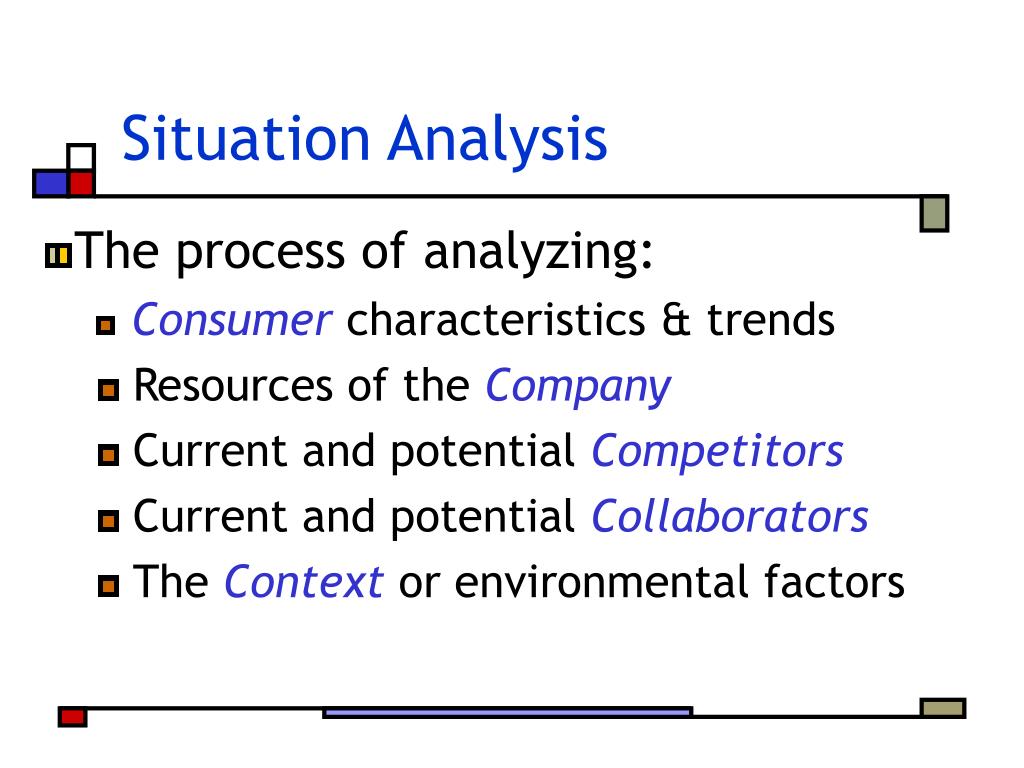 Situation Analysis

The process of analyzing:

Consumer characteristics & trends

Resources of the Company

Current and potential Competitors

Current and potential Collaborators

The Context or environmental factors